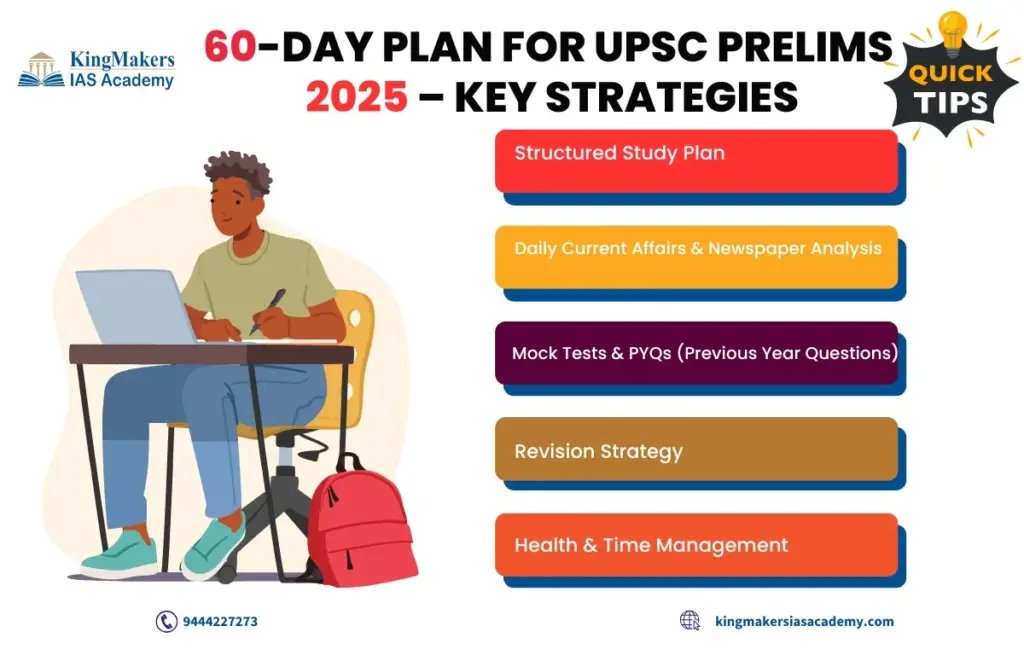 KingMakers
IAS Academy

60-DAY PLAN FOR UPSC PRELIMS 2025 – KEY STRATEGIES

QUICK TIPS

Structured Study Plan

Daily Current Affairs & Newspaper Analysis

Mock Tests & PYQs (Previous Year Questions)

Revision Strategy

Health & Time Management

9444227273

kingmakersiasacademy.com